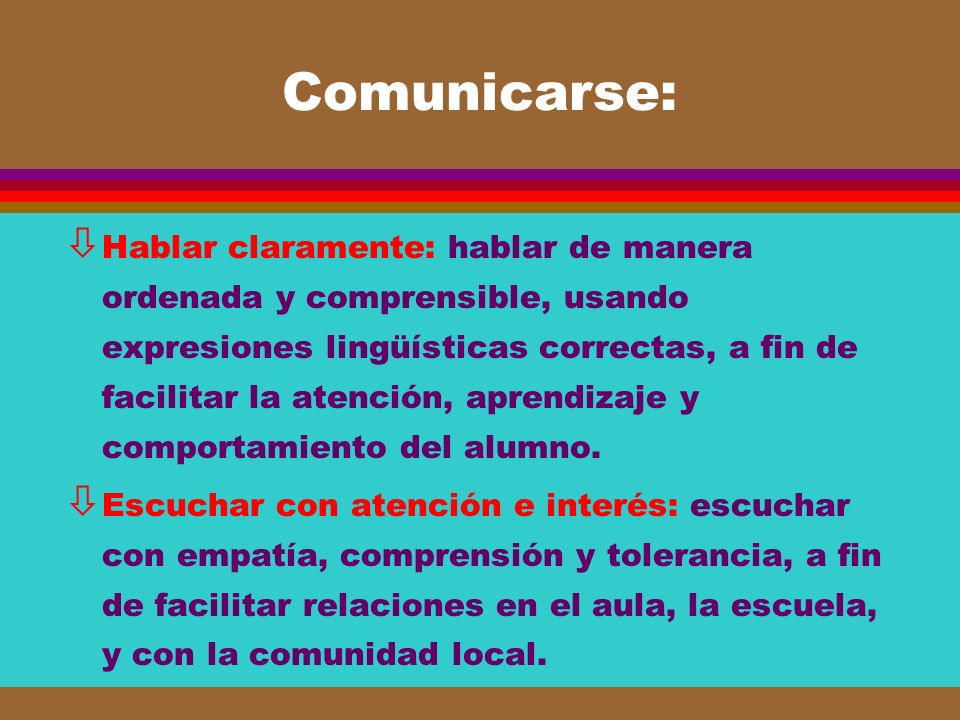 Comunicarse:

⇩ Hablar claramente: hablar de manera ordenada y comprensible, usando expresiones lingüísticas correctas, a fin de facilitar la atención, aprendizaje y comportamiento del alumno.

⇩ Escuchar con atención e interés: escuchar con empatía, comprensión y tolerancia, a fin de facilitar relaciones en el aula, la escuela, y con la comunidad local.